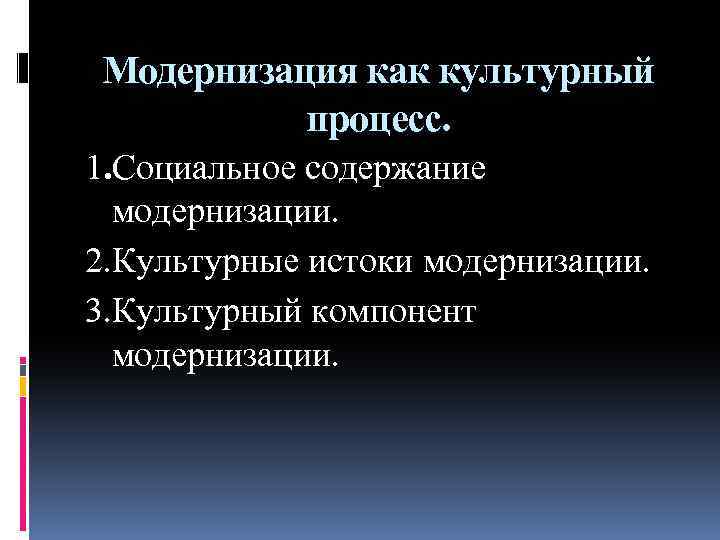 Модернизация как культурный процесс.

1.Социальное содержание модернизации.

2.Культурные истоки модернизации.

3.Культурный компонент модернизации.